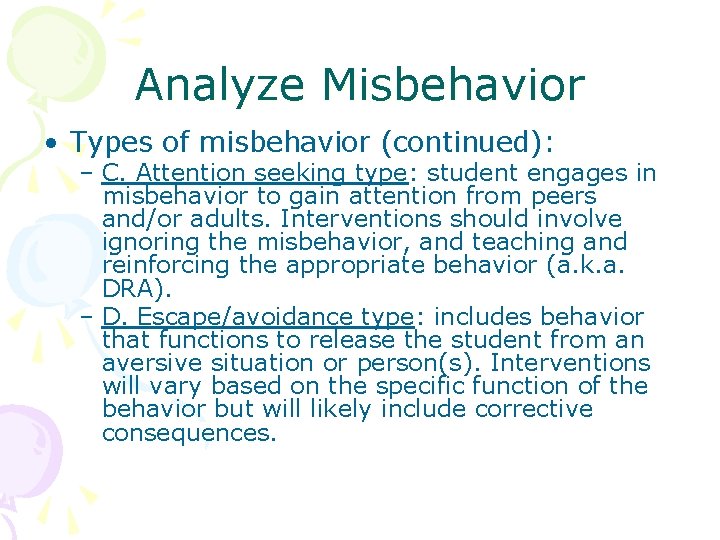 Analyze Misbehavior

• Types of misbehavior (continued):

– C. Attention seeking type: student engages in misbehavior to gain attention from peers and/or adults. Interventions should involve ignoring the misbehavior, and teaching and reinforcing the appropriate behavior (a.k.a. DRA).

– D. Escape/avoidance type: includes behavior that functions to release the student from an aversive situation or person(s). Interventions will vary based on the specific function of the behavior but will likely include corrective consequences.